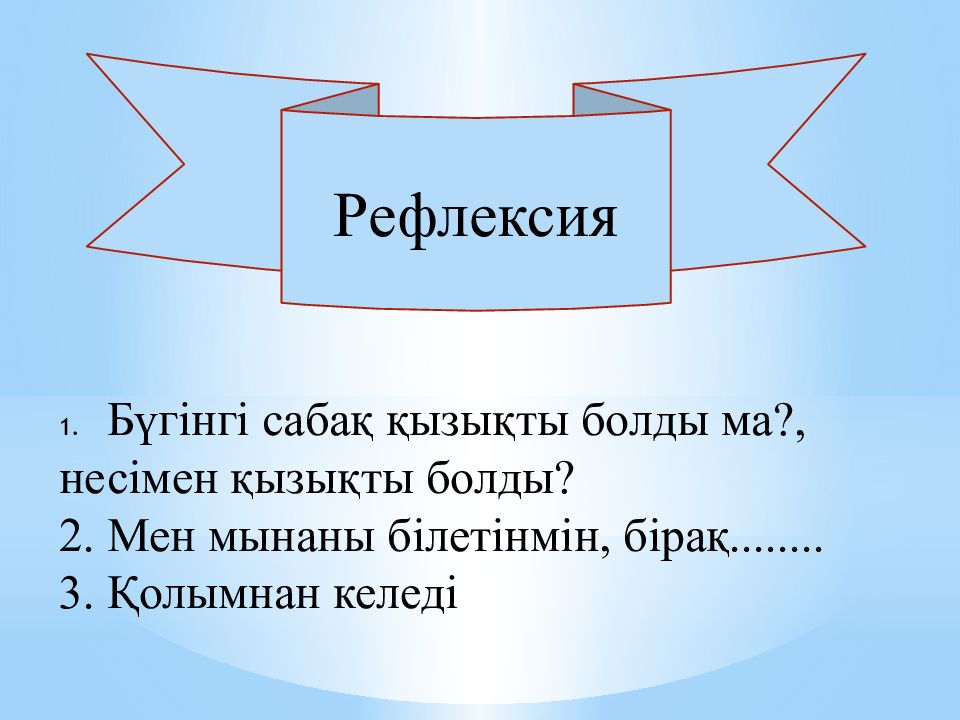 Рефлексия

1. Бүгінгі сабақ қызықты болды ма?, несімен қызықты болды?
2. Мен мынаны білетінмін, бірақ........
3. Қолымнан келеді